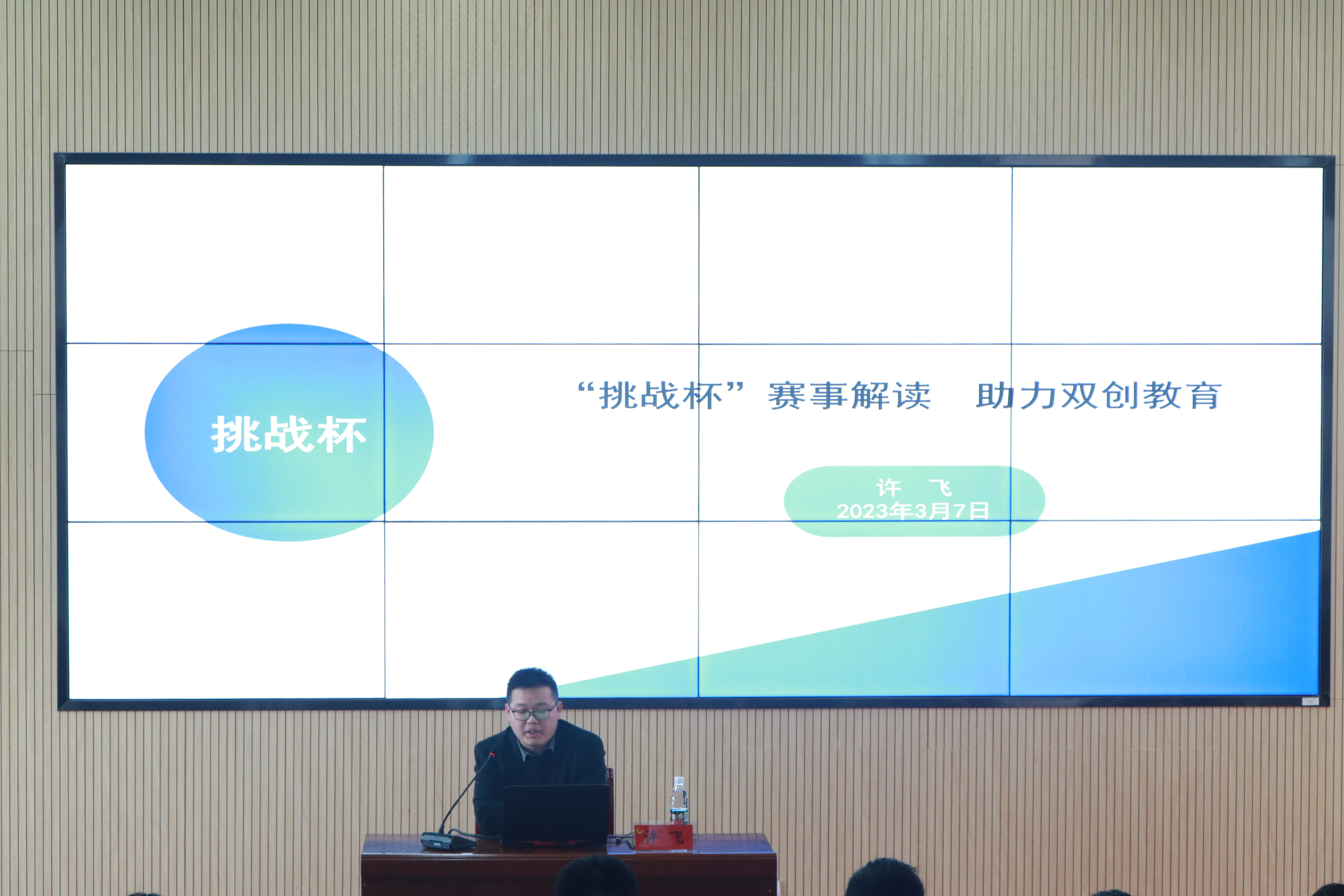 挑战杯

“挑战杯”赛事解读　助力双创教育

许　飞
2023年3月7日

许　飞